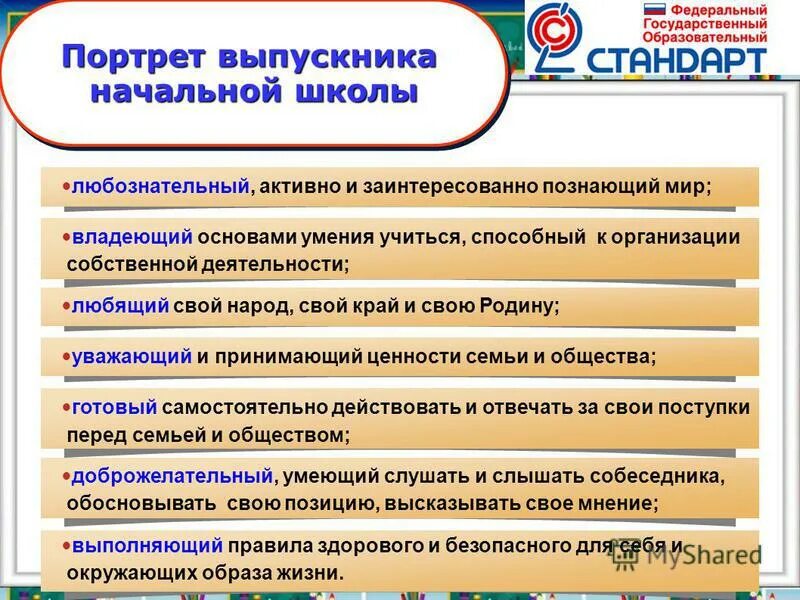 Портрет выпускника начальной школы

Федеральный Государственный Образовательный СТАНДАРТ

•любознательный, активно и заинтересованно познающий мир;

•владеющий основами умения учиться, способный к организации собственной деятельности;

•любящий свой народ, свой край и свою Родину;

•уважающий и принимающий ценности семьи и общества;

•готовый самостоятельно действовать и отвечать за свои поступки перед семьей и обществом;

•доброжелательный, умеющий слушать и слышать собеседника, обосновывать свою позицию, высказывать свое мнение;

•выполняющий правила здорового и безопасного для себя и окружающих образа жизни.

MyShared